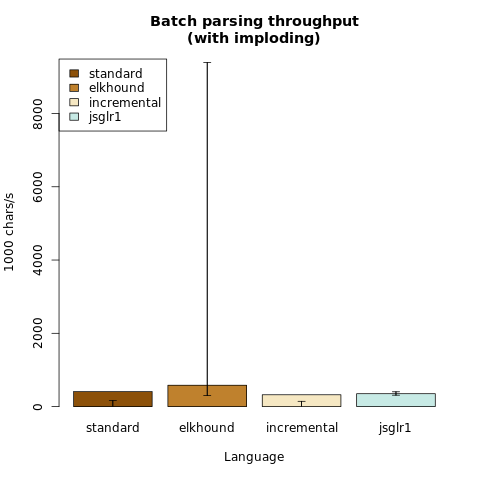 Batch parsing throughput
(with imploding)

standard
elkhound
incremental
jsglr1

1000 chars/s

0
2000
4000
6000
8000

standard
elkhound
incremental
jsglr1

Language